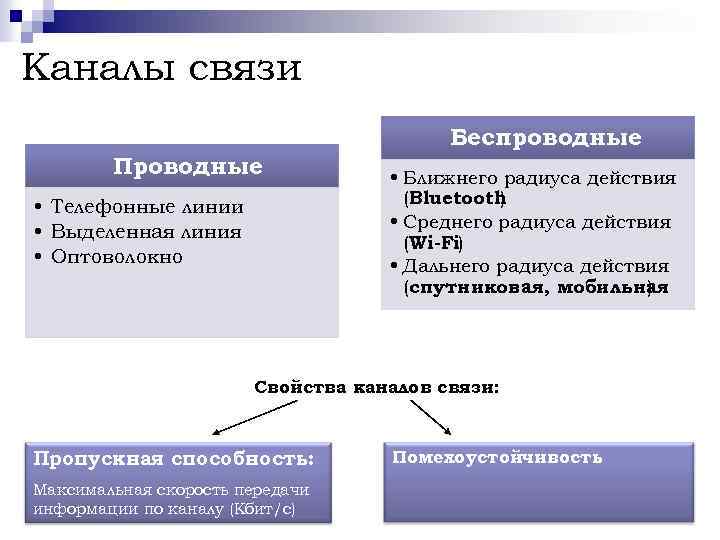 Каналы связи

Проводные

• Телефонные линии
• Выделенная линия
• Оптоволокно

Беспроводные

• Ближнего радиуса действия (Bluetooth)
• Среднего радиуса действия (Wi-Fi)
• Дальнего радиуса действия (спутниковая, мобильная)

Свойства каналов связи:

Пропускная способность:

Максимальная скорость передачи информации по каналу (Кбит/с)

Помехоустойчивость